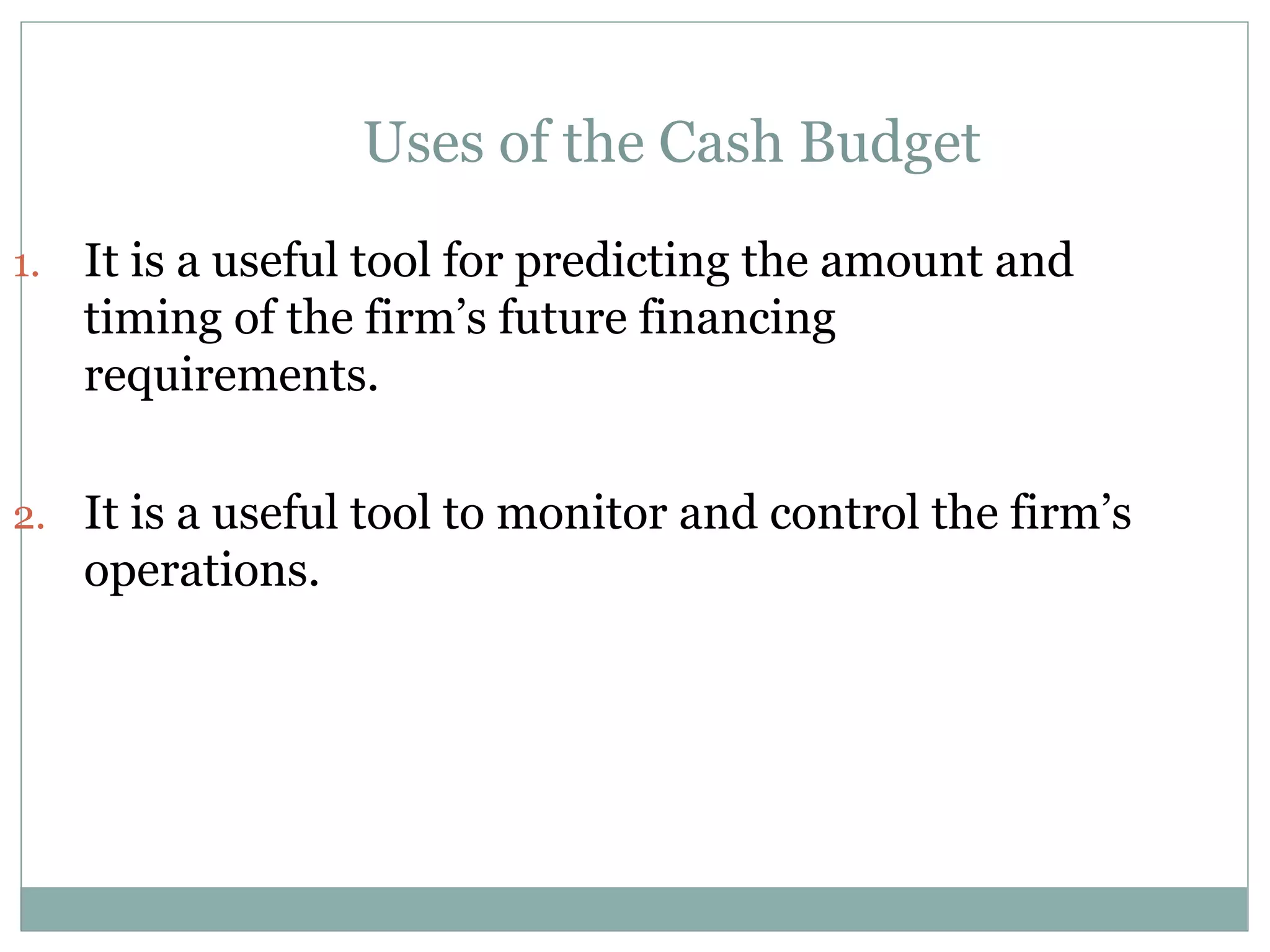 Uses of the Cash Budget

1. It is a useful tool for predicting the amount and timing of the firm’s future financing requirements.

2. It is a useful tool to monitor and control the firm’s operations.